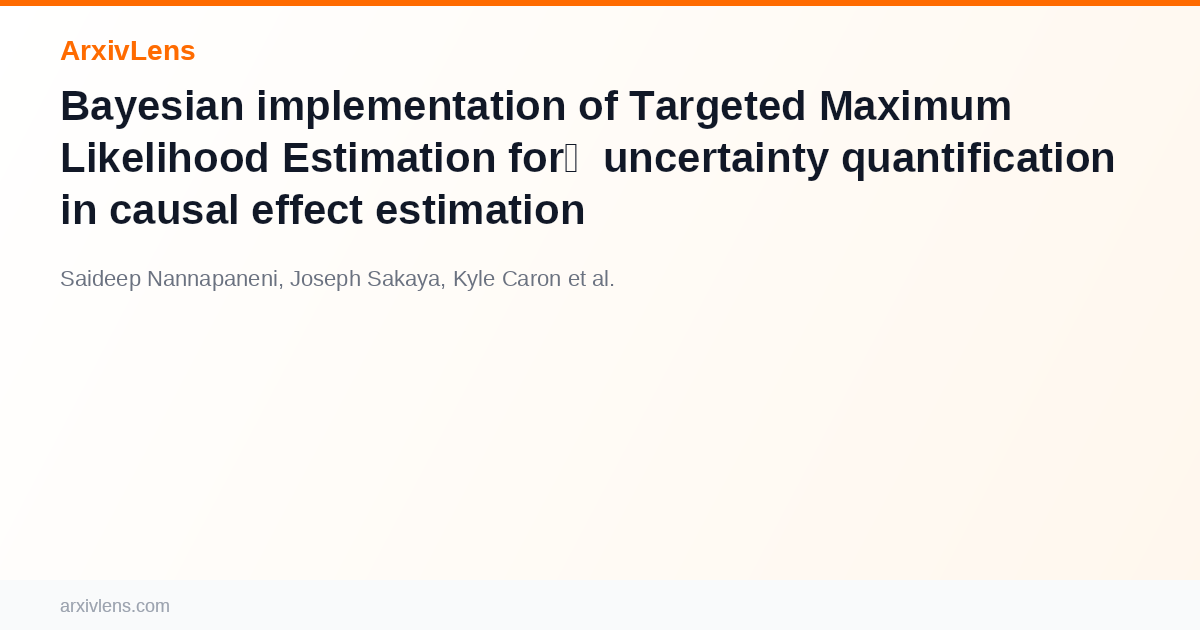 ArxivLens

Bayesian implementation of Targeted Maximum Likelihood Estimation for uncertainty quantification in causal effect estimation

Saideep Nannapaneni, Joseph Sakaya, Kyle Caron et al.

arxivlens.com